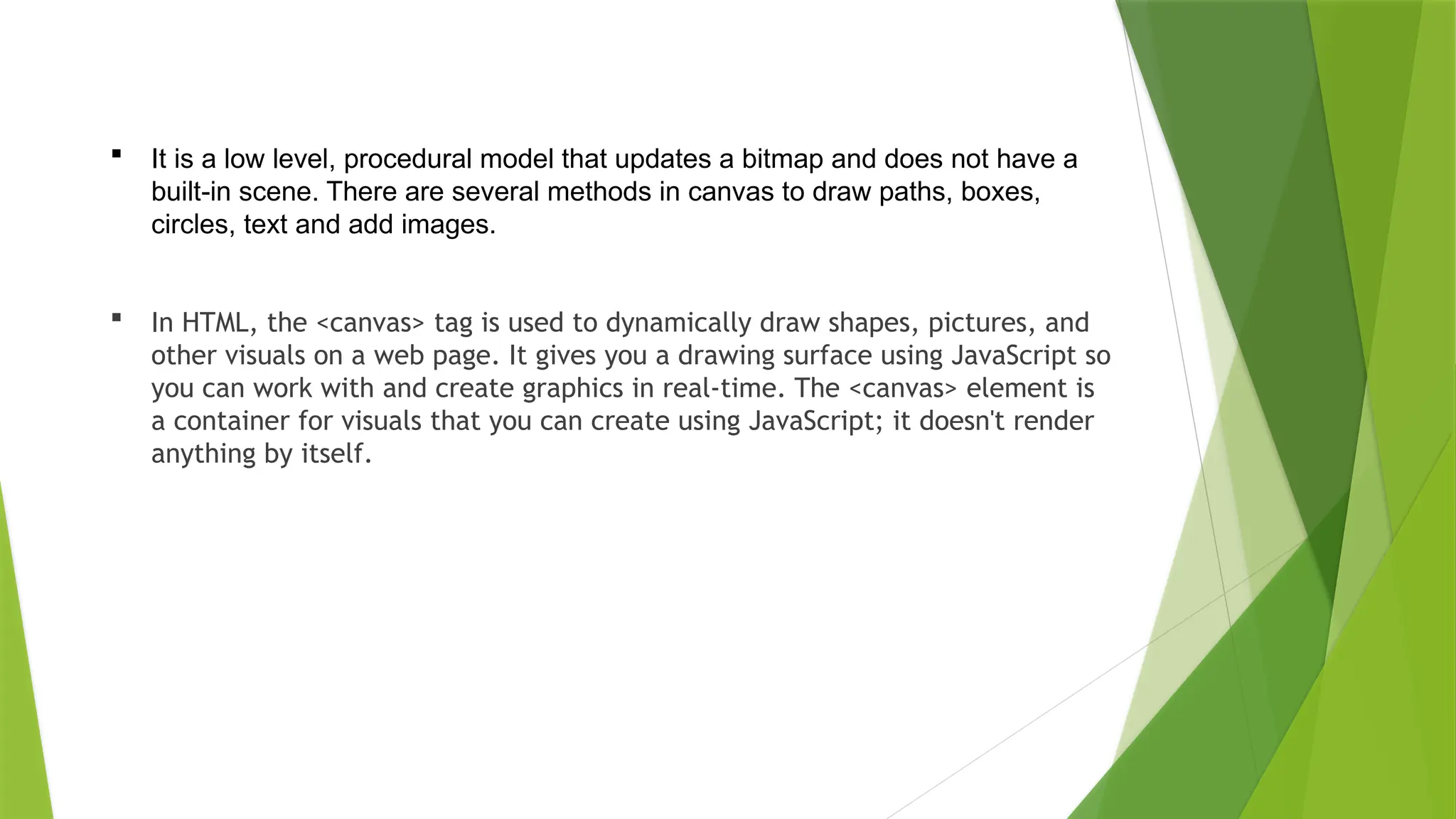 ▪ It is a low level, procedural model that updates a bitmap and does not have a built-in scene. There are several methods in canvas to draw paths, boxes, circles, text and add images.

▪ In HTML, the <canvas> tag is used to dynamically draw shapes, pictures, and other visuals on a web page. It gives you a drawing surface using JavaScript so you can work with and create graphics in real-time. The <canvas> element is a container for visuals that you can create using JavaScript; it doesn't render anything by itself.